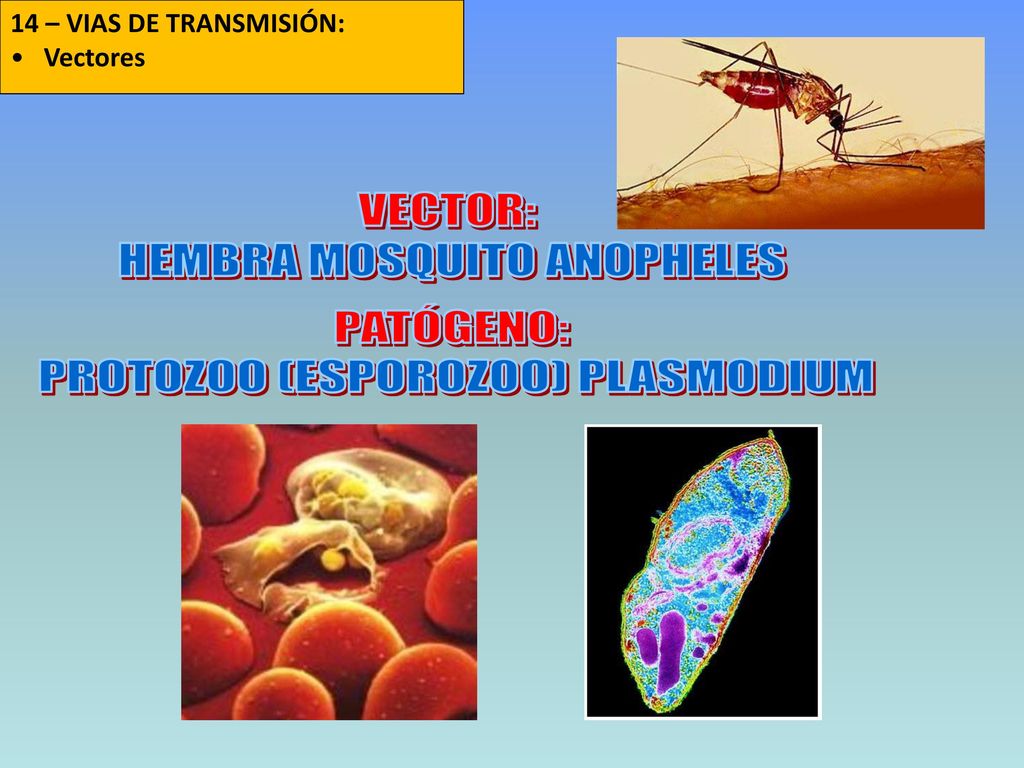 14 – VIAS DE TRANSMISIÓN:
• Vectores

VECTOR:
HEMBRA MOSQUITO ANOPHELES

PATÓGENO:
PROTOZOO (ESPOROZOO) PLASMODIUM